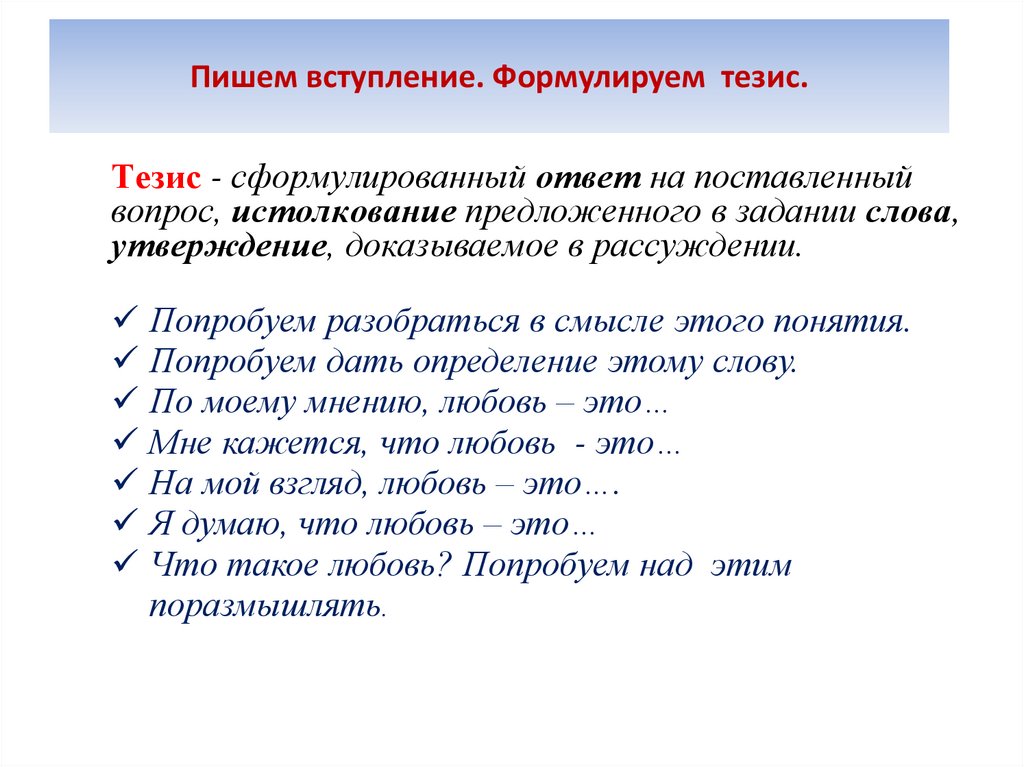 Пишем вступление. Формулируем тезис.

Тезис - сформулированный ответ на поставленный вопрос, истолкование предложенного в задании слова, утверждение, доказываемое в рассуждении.

✓ Попробуем разобраться в смысле этого понятия.
✓ Попробуем дать определение этому слову.
✓ По моему мнению, любовь – это…
✓ Мне кажется, что любовь - это…
✓ На мой взгляд, любовь – это….
✓ Я думаю, что любовь – это…
✓ Что такое любовь? Попробуем над этим поразмышлять.